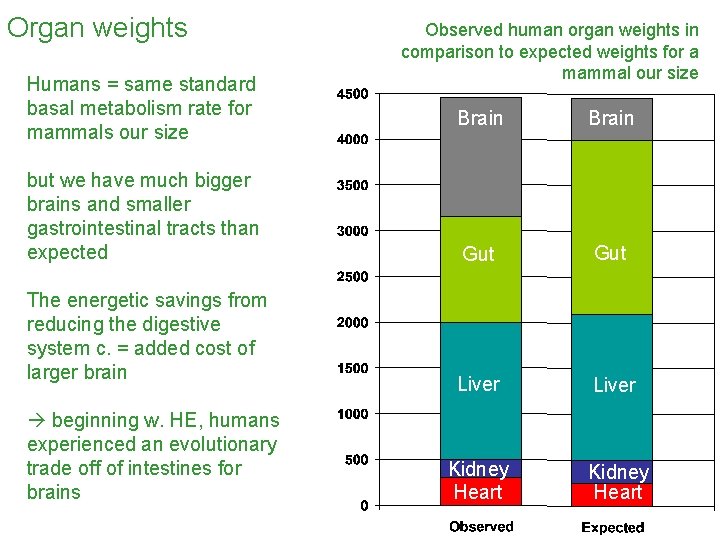 Organ weights

Humans = same standard basal metabolism rate for mammals our size

but we have much bigger brains and smaller gastrointestinal tracts than expected

The energetic savings from reducing the digestive system c. = added cost of larger brain

→ beginning w. HE, humans experienced an evolutionary trade off of intestines for brains

Observed human organ weights in comparison to expected weights for a mammal our size

4500
4000
3500
3000
2500
2000
1500
1000
500
0

Brain
Gut
Liver
Kidney
Heart

Brain
Gut
Liver
Kidney
Heart

Observed
Expected